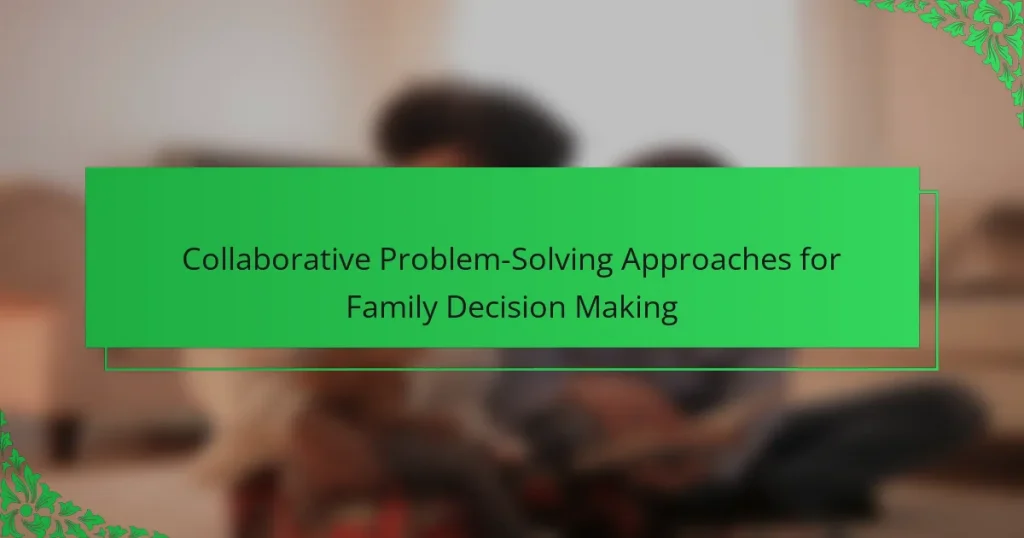 Collaborative Problem-Solving Approaches for Family Decision Making